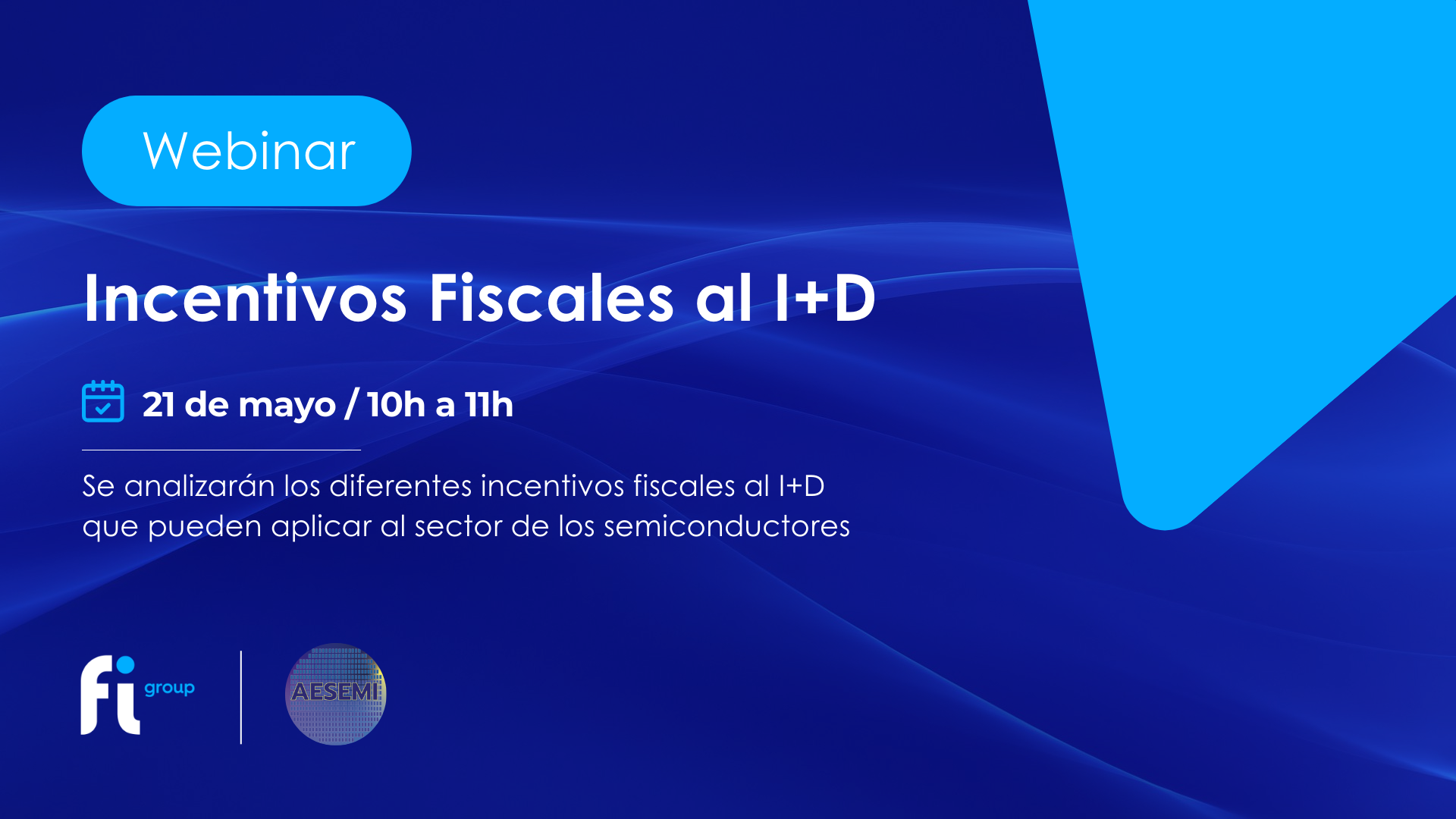 Webinar

Incentivos Fiscales al I+D

21 de mayo / 10h a 11h

Se analizarán los diferentes incentivos fiscales al I+D que pueden aplicar al sector de los semiconductores

fi group

AESEMI